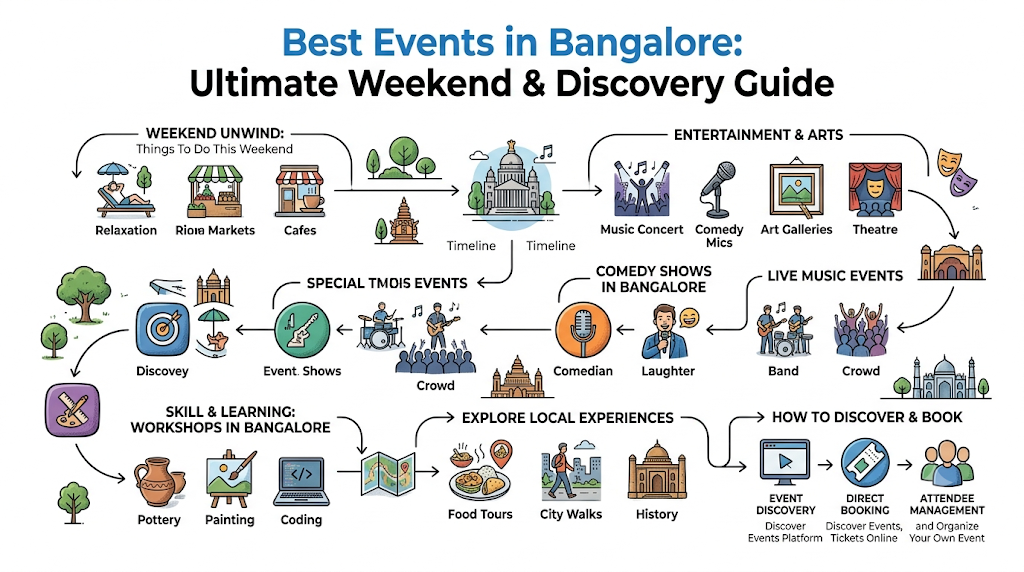 Best Events in Bangalore:
Ultimate Weekend & Discovery Guide

WEEKEND UNWIND:
Things To Do This Weekend

Relaxation
Rioie Markets
Cafes

Timeline
Timeline

ENTERTAINMENT & ARTS

Music Concert
Comedy Mics
Art Galleries
Theatre

SPECIAL TMDIS EVENTS

Discovey
Event. Shows
Crowd

COMEDY SHOWS IN BANGALORE

Comedian
Laughter

LIVE MUSIC EVENTS

Band
Crowd

SKILL & LEARNING: WORKSHOPS IN BANGALORE

Pottery
Painting
Coding

EXPLORE LOCAL EXPERIENCES

Food Tours
City Walks
History

HOW TO DISCOVER & BOOK

EVENT DISCOVERY
Discover Events Platform

DIRECT BOOKING
Discover Events, Tickets Online

ATTENDEE MANAGEMENT
and Organize Your Own Event